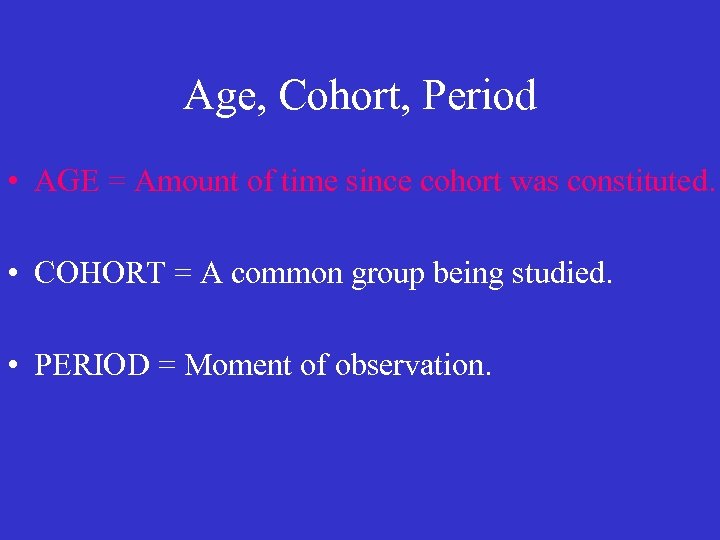 Age, Cohort, Period

• AGE = Amount of time since cohort was constituted.

• COHORT = A common group being studied.

• PERIOD = Moment of observation.